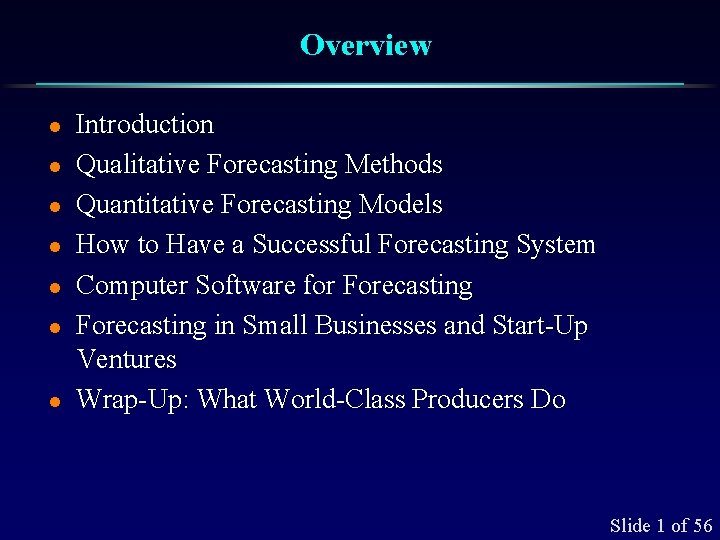 Overview

- Introduction
- Qualitative Forecasting Methods
- Quantitative Forecasting Models
- How to Have a Successful Forecasting System
- Computer Software for Forecasting
- Forecasting in Small Businesses and Start-Up Ventures
- Wrap-Up: What World-Class Producers Do

Slide 1 of 56